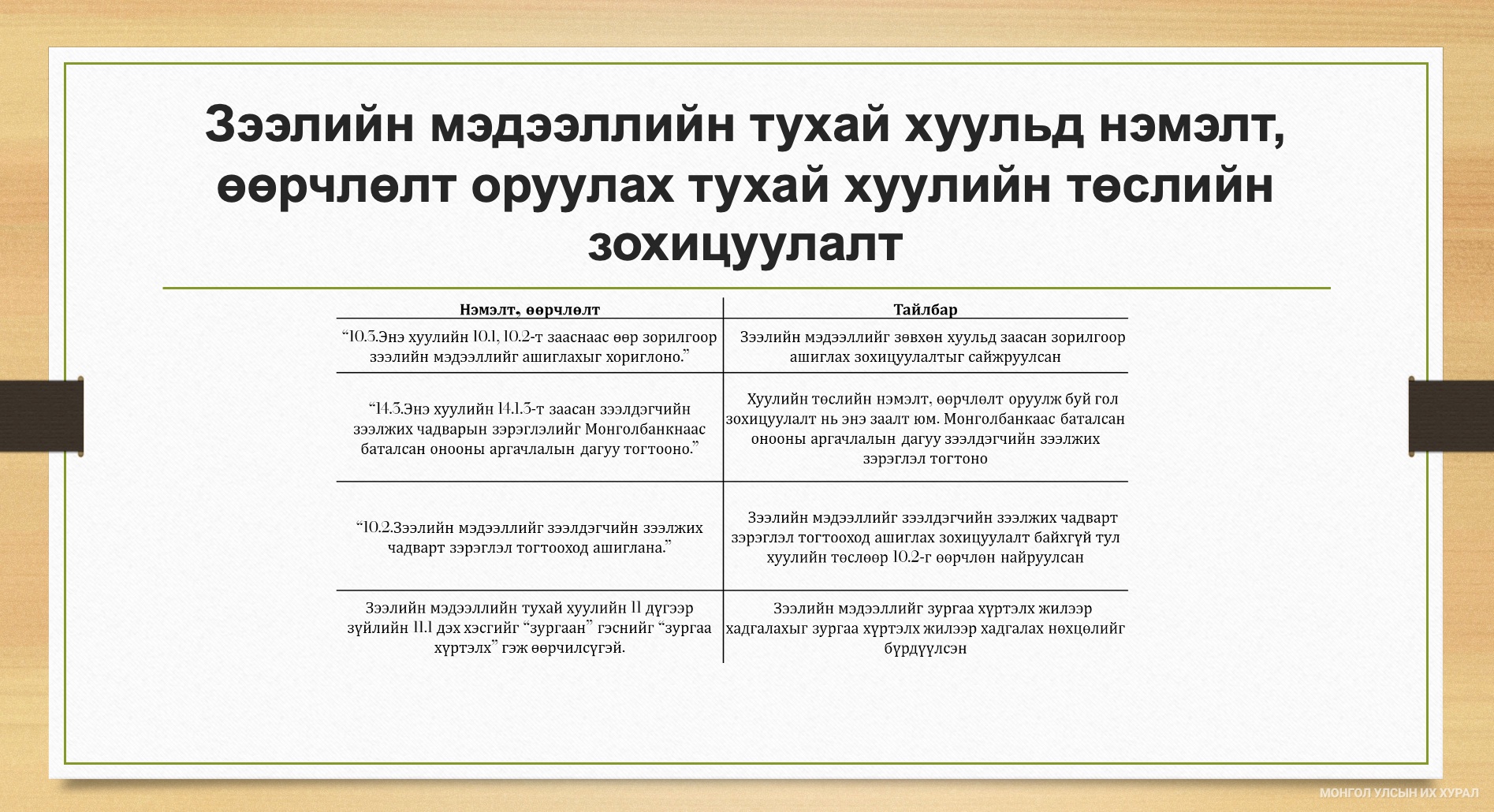 Зээлийн мэдээллийн тухай хуульд нэмэлт, өөрчлөлт оруулах тухай хуулийн төслийн зохицуулалт

| Нэмэлт, өөрчлөлт | Тайлбар |
|---|---|
| “10.3.Энэ хуулийн 10.1, 10.2-т зааснаас өөр зорилгоор зээлийн мэдээллийг ашиглахыг хориглоно.” | Зээлийн мэдээллийг зөвхөн хуульд заасан зорилгоор ашиглах зохицуулалтыг сайжруулсан |
| “14.3.Энэ хуулийн 14.1.3-т заасан зээлдэгчийн зээлжих чадварын зэрэглэлийг Монголбанкнаас баталсан онооны аргачлалын дагуу тогтооно.” | Хуулийн төслийн нэмэлт, өөрчлөлт оруулж буй гол зохицуулалт нь энэ заалт юм. Монголбанкаас баталсан онооны аргачлалын дагуу зээлдэгчийн зээлжих зэрэглэл тогтоно |
| “10.2.Зээлийн мэдээллийг зээлдэгчийн зээлжих чадварт зэрэглэл тогтооход ашиглана.” | Зээлийн мэдээллийг зээлдэгчийн зээлжих чадварт зэрэглэл тогтооход ашиглах зохицуулалт байхгүй тул хуулийн төслөөр 10.2-г өөрчлөн найруулсан |
| Зээлийн мэдээллийн тухай хуулийн 11 дүгээр зүйлийн 11.1 дэх хэсгийг “зургаан” гэснийг “зургаа хүртэлх” гэж өөрчилсүгэй. | Зээлийн мэдээллийг зургаа хүртэлх жилээр хадгалахыг зургаа хүртэлх жилээр хадгалах нөхцөлийг бүрдүүлсэн |

МОНГОЛ УЛСЫН ИХ ХУРАЛ